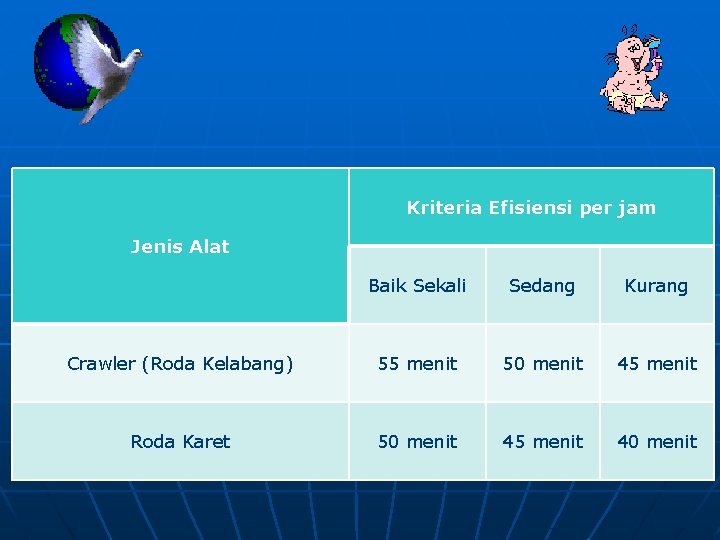 | Jenis Alat | Kriteria Efisiensi per jam | | |
|---|---|---|---|
| | Baik Sekali | Sedang | Kurang |
| Crawler (Roda Kelabang) | 55 menit | 50 menit | 45 menit |
| Roda Karet | 50 menit | 45 menit | 40 menit |